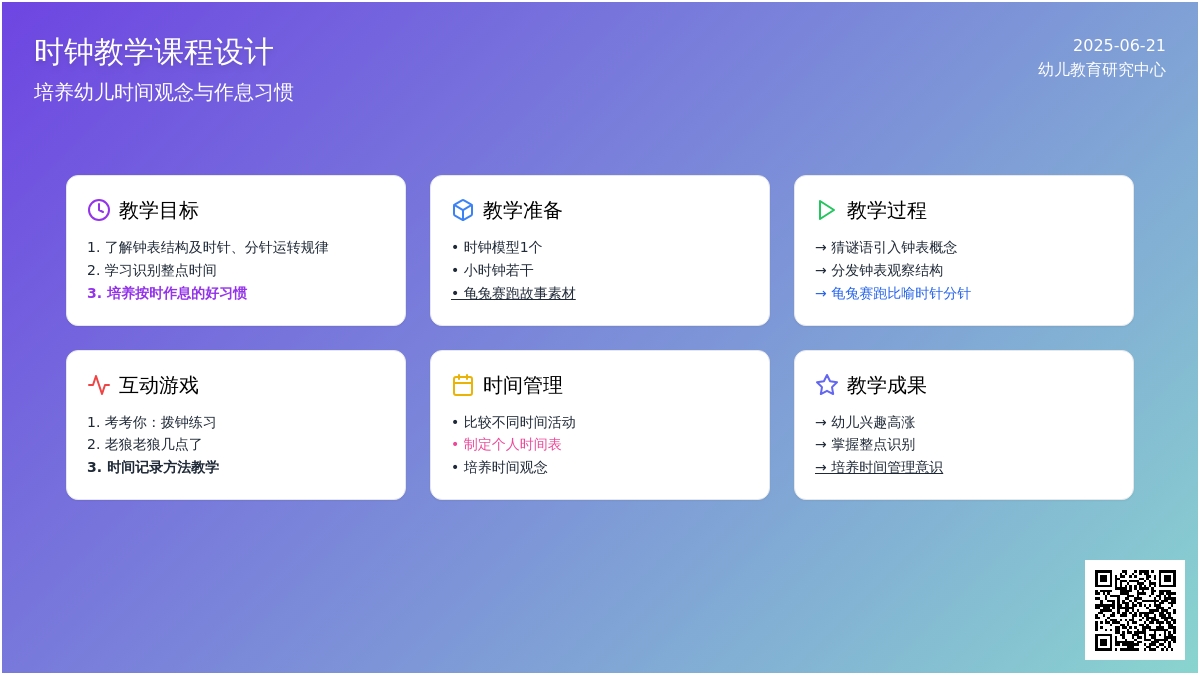 时钟教学课程设计
培养幼儿时间观念与作息习惯

2025-06-21
幼儿教育研究中心

教学目标
1. 了解钟表结构及时针、分针运转规律
2. 学习识别整点时间
3. 培养按时作息的好习惯

教学准备
• 时钟模型1个
• 小时钟若干
• 龟兔赛跑故事素材

教学过程
→ 猜谜语引入钟表概念
→ 分发钟表观察结构
→ 龟兔赛跑比喻时针分针

互动游戏
1. 考考你：拨钟练习
2. 老狼老狼几点了
3. 时间记录方法教学

时间管理
• 比较不同时间活动
• 制定个人时间表
• 培养时间观念

教学成果
→ 幼儿兴趣高涨
→ 掌握整点识别
→ 培养时间管理意识